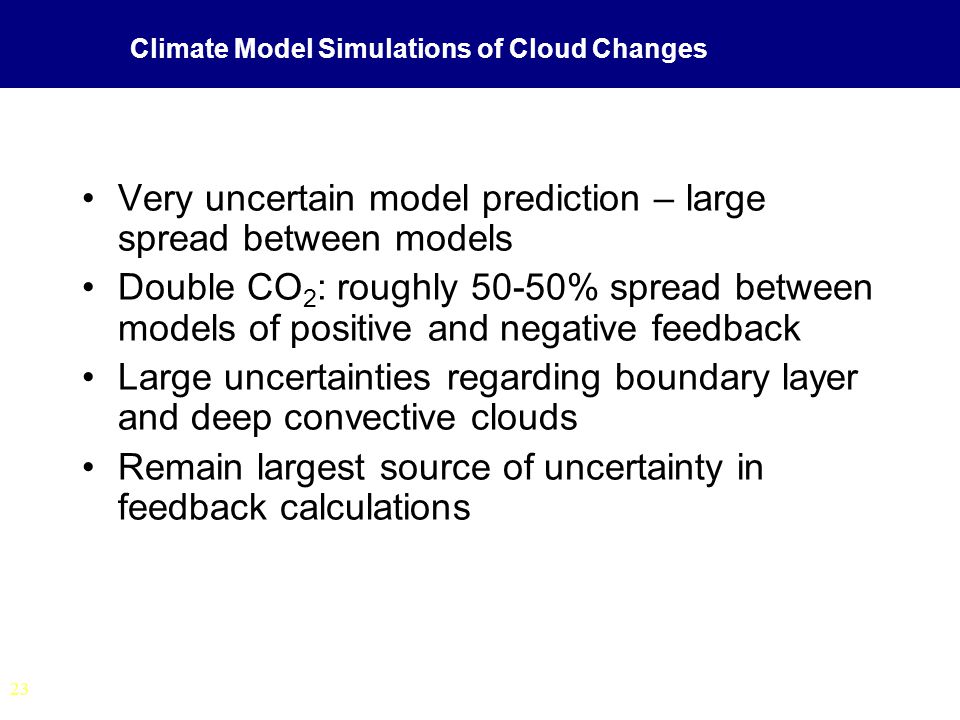 Climate Model Simulations of Cloud Changes

• Very uncertain model prediction – large spread between models

• Double $CO_2$: roughly 50-50% spread between models of positive and negative feedback

• Large uncertainties regarding boundary layer and deep convective clouds

• Remain largest source of uncertainty in feedback calculations

23